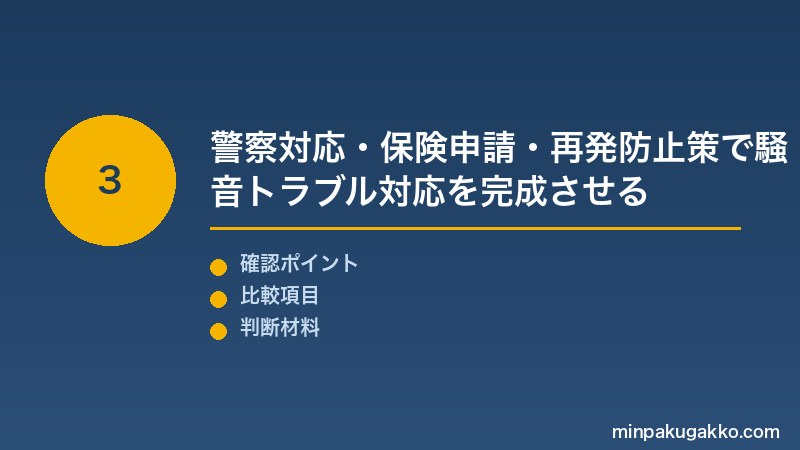 3

警察対応・保険申請・再発防止策で騒音トラブル対応を完成させる

確認ポイント
比較項目
判断材料

minpakugakko.com